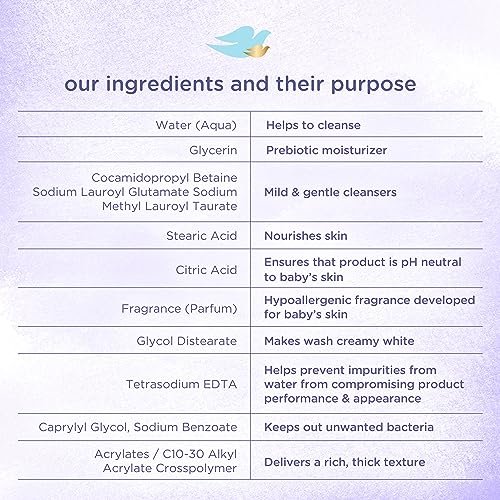 our ingredients and their purpose

| | |
|---|---|
| Water (Aqua) | Helps to cleanse |
| Glycerin | Prebiotic moisturizer |
| Cocamidopropyl Betaine Sodium Lauroyl Glutamate Sodium Methyl Lauroyl Taurate | Mild & gentle cleansers |
| Stearic Acid | Nourishes skin |
| Citric Acid | Ensures that product is pH neutral to baby's skin |
| Fragrance (Parfum) | Hypoallergenic fragrance developed for baby's skin |
| Glycol Distearate | Makes wash creamy white |
| Tetrasodium EDTA | Helps prevent impurities from water from compromising product performance & appearance |
| Caprylyl Glycol, Sodium Benzoate | Keeps out unwanted bacteria |
| Acrylates / C10-30 Alkyl Acrylate Crosspolymer | Delivers a rich, thick texture |